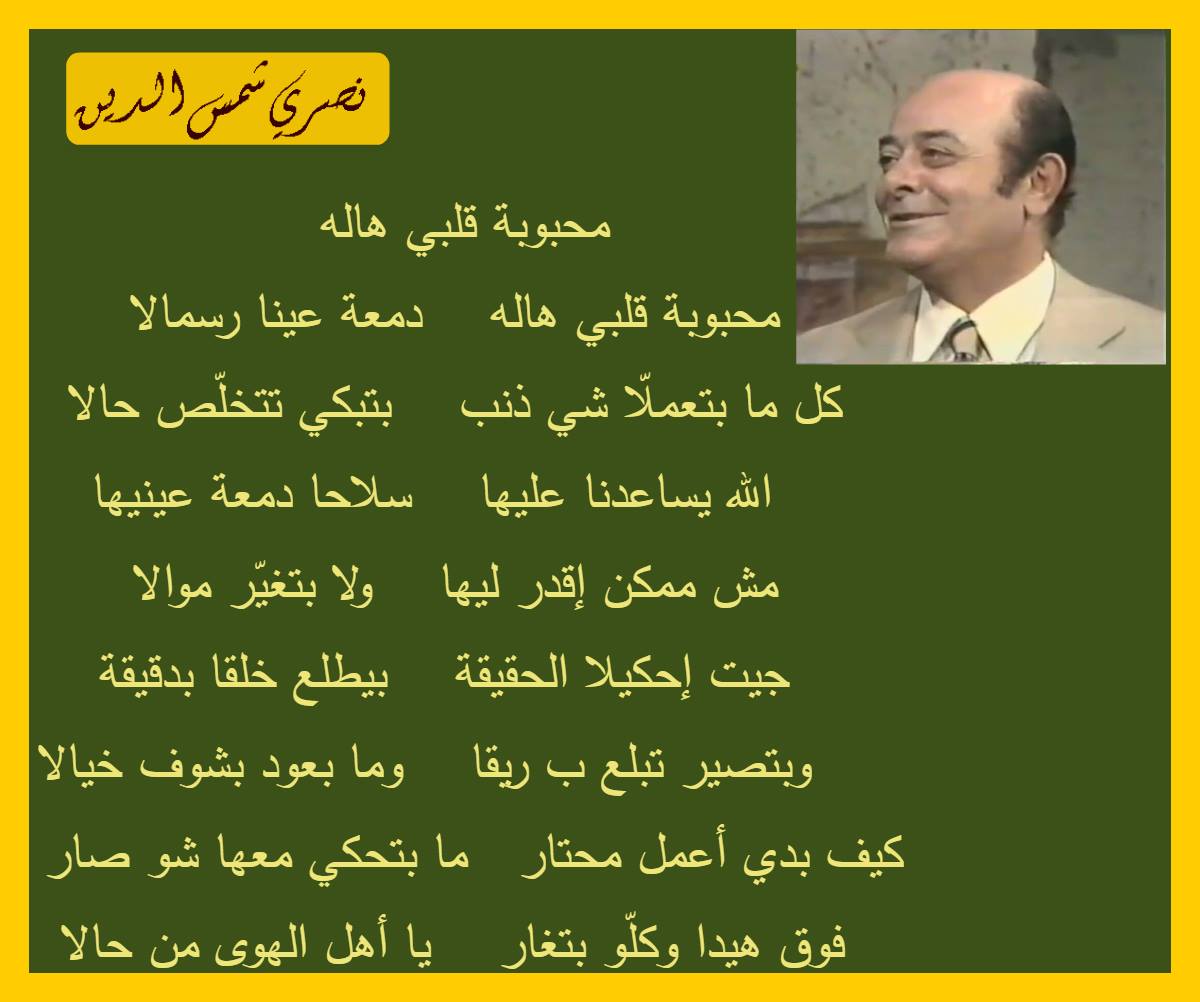 نصري شمس الدين

محبوبة قلبي هاله

محبوبة قلبي هاله    دمعة عينا رسمالا

كل ما بتعملّا شي ذنب    بتبكي تتخلّص حالا

الله يساعدنا عليها    سلاحا دمعة عينيها

مش ممكن إقدر ليها    ولا بتغيّر موالا

جيت إحكيلا الحقيقة    بيطلع خلقا بدقيقة

وبتصير تبلع ب ريقا    وما بعود بشوف خيالا

كيف بدي أعمل محتار    ما بتحكي معها شو صار

فوق هيدا وكلّو بتغار    يا أهل الهوى من حالا